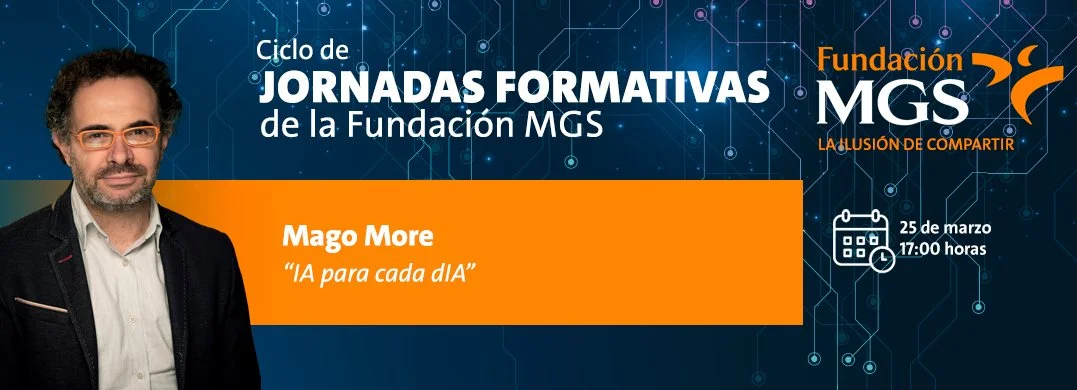 Ciclo de
JORNADAS FORMATIVAS
de la Fundación MGS

Fundación
MGS
LA ILUSIÓN DE COMPARTIR

Mago More
"IA para cada dIA"

25 de marzo
17:00 horas